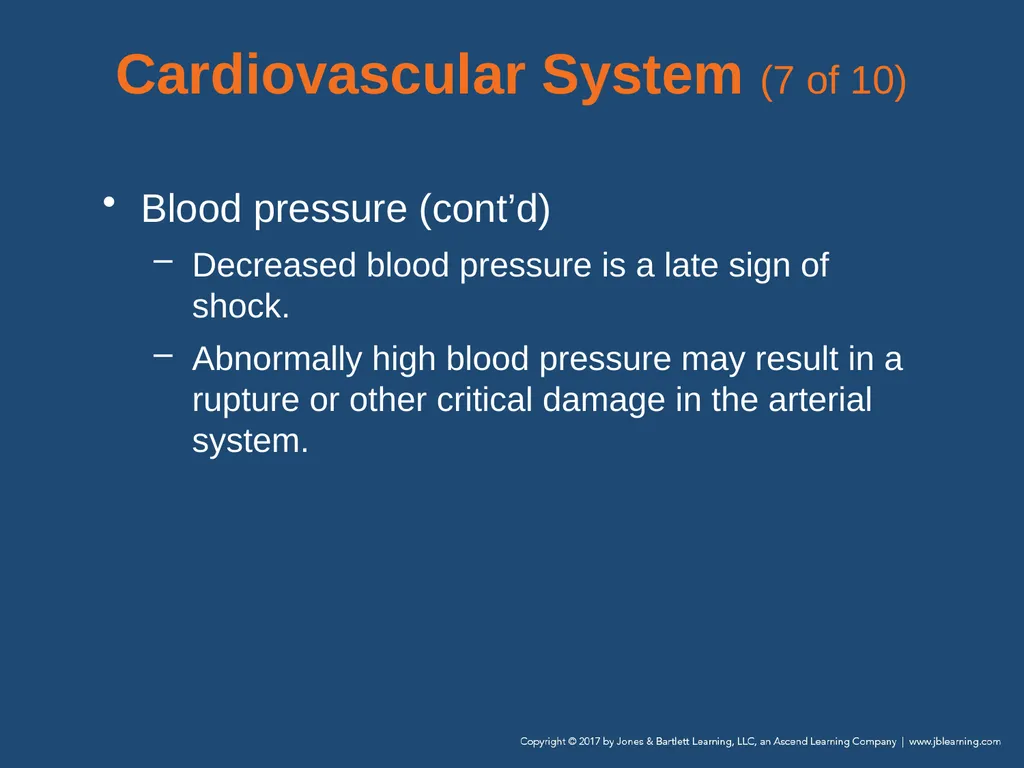 Cardiovascular System (7 of 10)

• Blood pressure (cont’d)

– Decreased blood pressure is a late sign of shock.

– Abnormally high blood pressure may result in a rupture or other critical damage in the arterial system.

Copyright © 2017 by Jones & Bartlett Learning, LLC, an Ascend Learning Company | www.jblearning.com